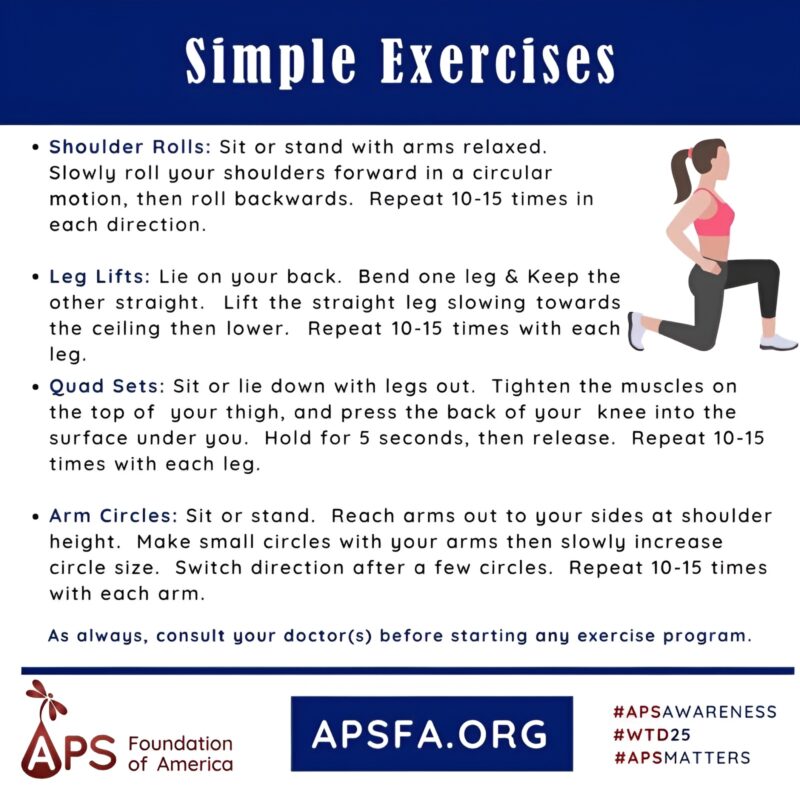 Simple Exercises

• Shoulder Rolls: Sit or stand with arms relaxed. Slowly roll your shoulders forward in a circular motion, then roll backwards. Repeat 10-15 times in each direction.

• Leg Lifts: Lie on your back. Bend one leg & Keep the other straight. Lift the straight leg slowing towards the ceiling then lower. Repeat 10-15 times with each leg.

• Quad Sets: Sit or lie down with legs out. Tighten the muscles on the top of your thigh, and press the back of your knee into the surface under you. Hold for 5 seconds, then release. Repeat 10-15 times with each leg.

• Arm Circles: Sit or stand. Reach arms out to your sides at shoulder height. Make small circles with your arms then slowly increase circle size. Switch direction after a few circles. Repeat 10-15 times with each arm.

As always, consult your doctor(s) before starting any exercise program.

APS Foundation of America

APSFA.ORG

#APSAWARENESS
#WTD25
#APSMATTERS